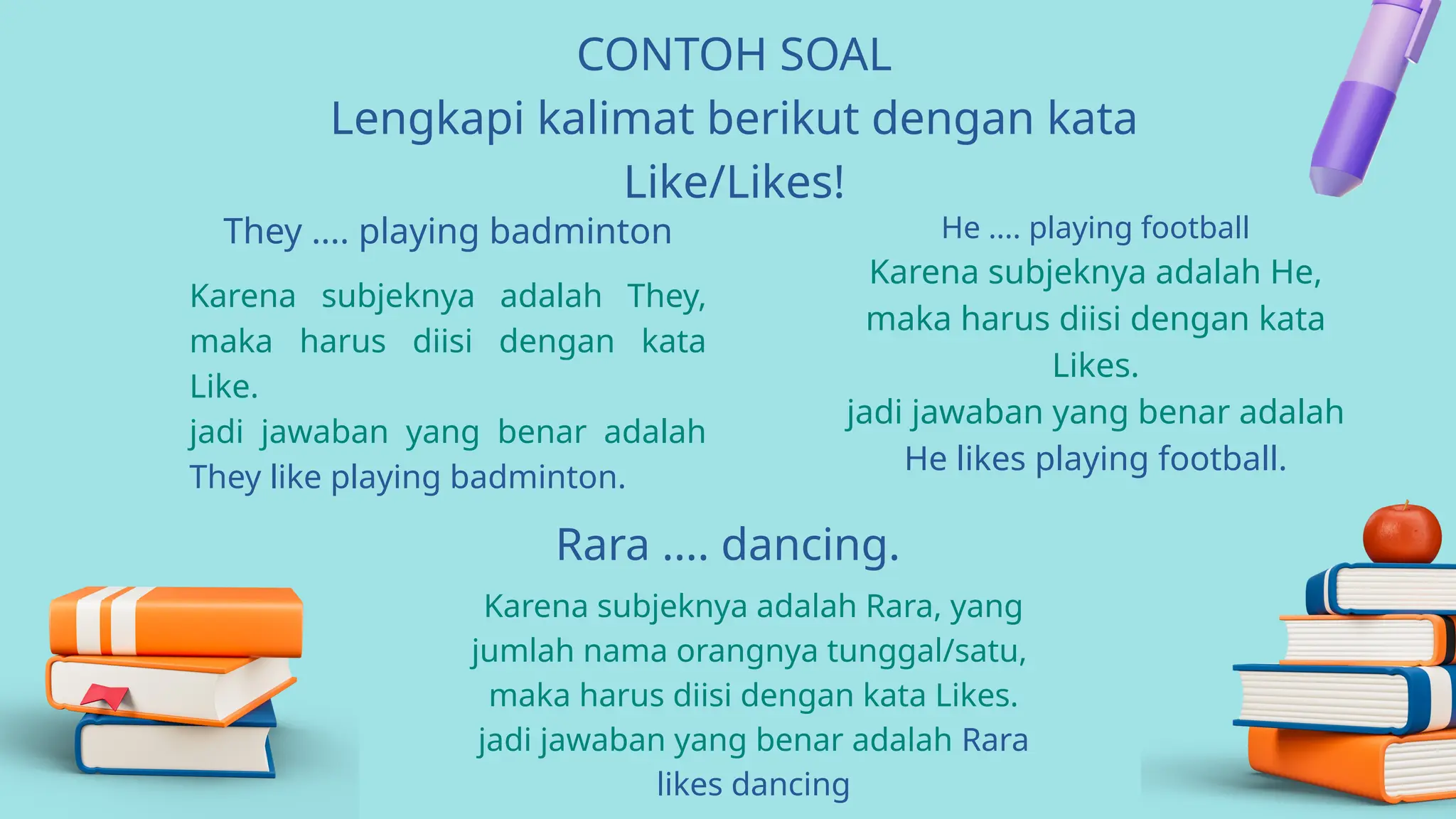 CONTOH SOAL
Lengkapi kalimat berikut dengan kata Like/Likes!

They .... playing badminton

Karena subjeknya adalah They, maka harus diisi dengan kata Like.
jadi jawaban yang benar adalah They like playing badminton.

He .... playing football
Karena subjeknya adalah He, maka harus diisi dengan kata Likes.
jadi jawaban yang benar adalah He likes playing football.

Rara .... dancing.

Karena subjeknya adalah Rara, yang jumlah nama orangnya tunggal/satu, maka harus diisi dengan kata Likes.
jadi jawaban yang benar adalah Rara likes dancing